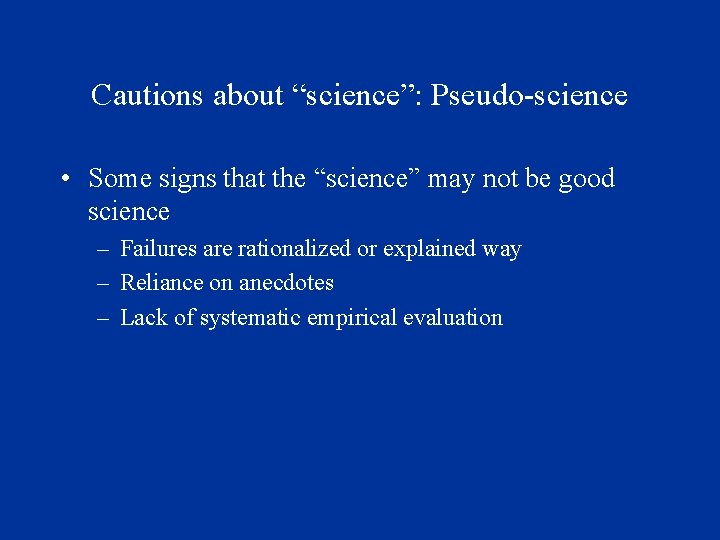 Cautions about “science”: Pseudo-science

• Some signs that the “science” may not be good science
  – Failures are rationalized or explained way
  – Reliance on anecdotes
  – Lack of systematic empirical evaluation